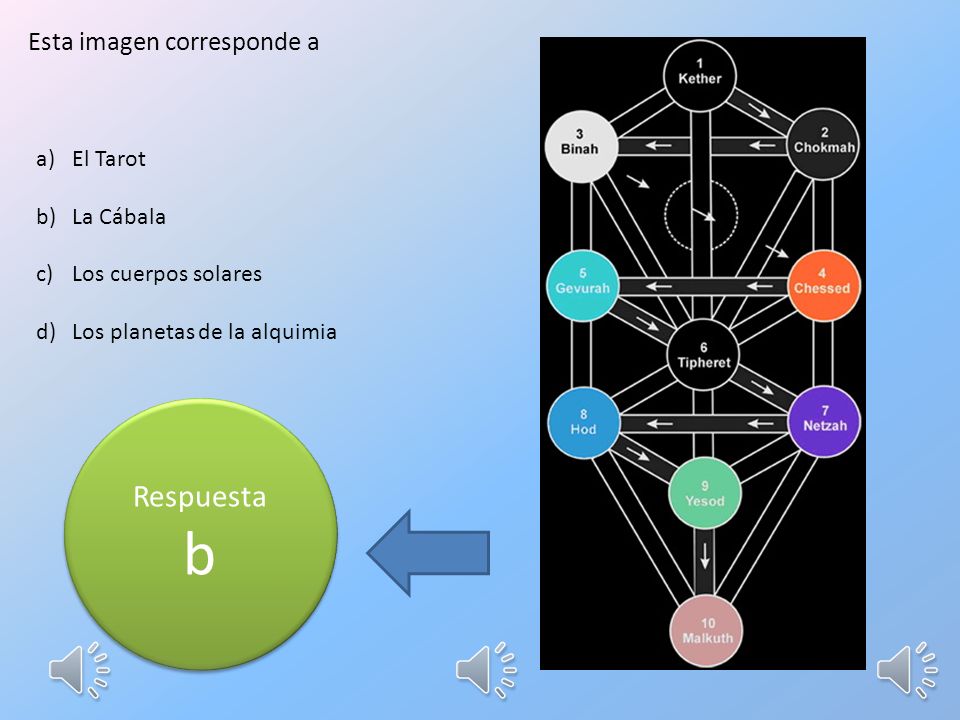 Esta imagen corresponde a

a) El Tarot

b) La Cábala

c) Los cuerpos solares

d) Los planetas de la alquimia

Respuesta
b

1
Kether

3
Binah

2
Chokmah

5
Gevurah

4
Chessed

6
Tipheret

8
Hod

7
Netzah

9
Yesod

10
Malkuth